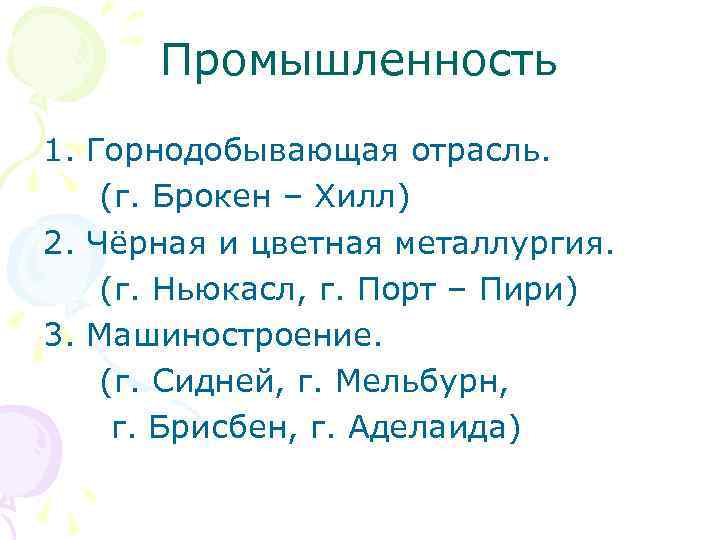 Промышленность

1. Горнодобывающая отрасль.
(г. Брокен – Хилл)
2. Чёрная и цветная металлургия.
(г. Ньюкасл, г. Порт – Пири)
3. Машиностроение.
(г. Сидней, г. Мельбурн,
г. Брисбен, г. Аделаида)